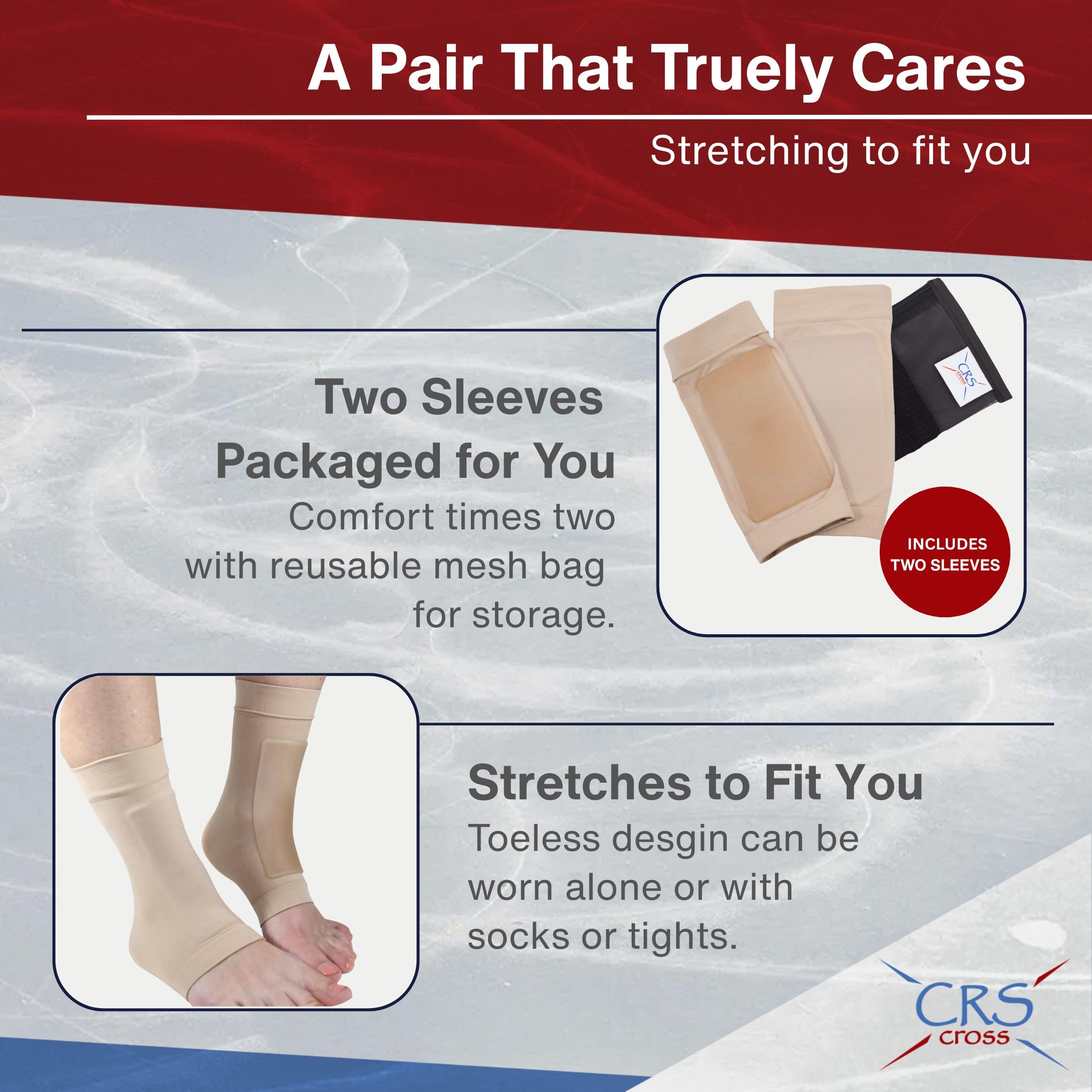 A Pair That Truely Cares

Stretching to fit you

Two Sleeves Packaged for You

Comfort times two with reusable mesh bag for storage.

CRS cross

INCLUDES TWO SLEEVES

Stretches to Fit You

Toeless desgin can be worn alone or with socks or tights.

CRS cross